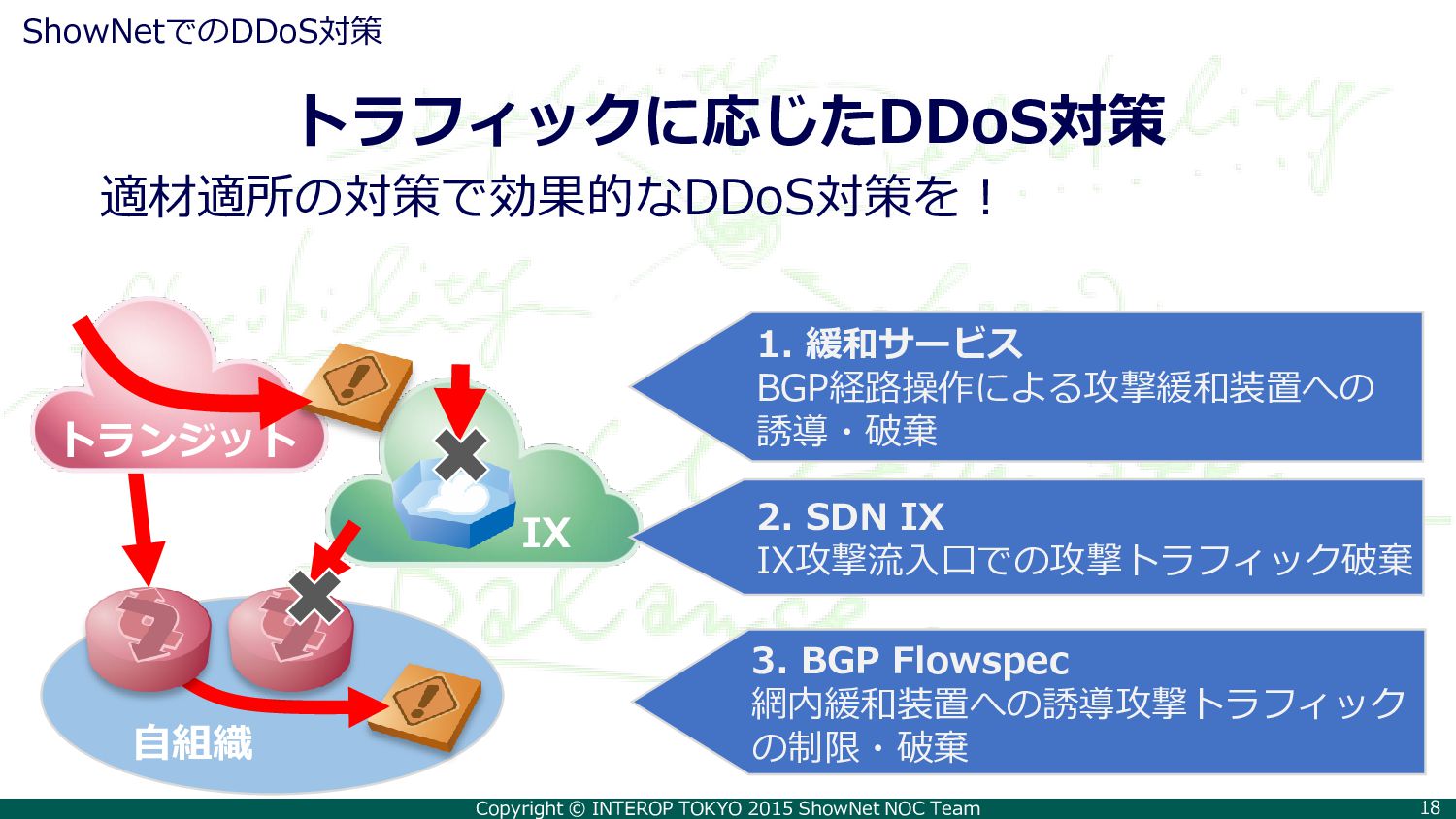 ShowNetでのDDoS対策

トラフィックに応じたDDoS対策

適材適所の対策で効果的なDDoS対策を！

トランジット

IX

自組織

1. 緩和サービス
BGP経路操作による攻撃緩和装置への誘導・破棄

2. SDN IX
IX攻撃流入口での攻撃トラフィック破棄

3. BGP Flowspec
網内緩和装置への誘導攻撃トラフィックの制限・破棄

Copyright © INTEROP TOKYO 2015 ShowNet NOC Team

18